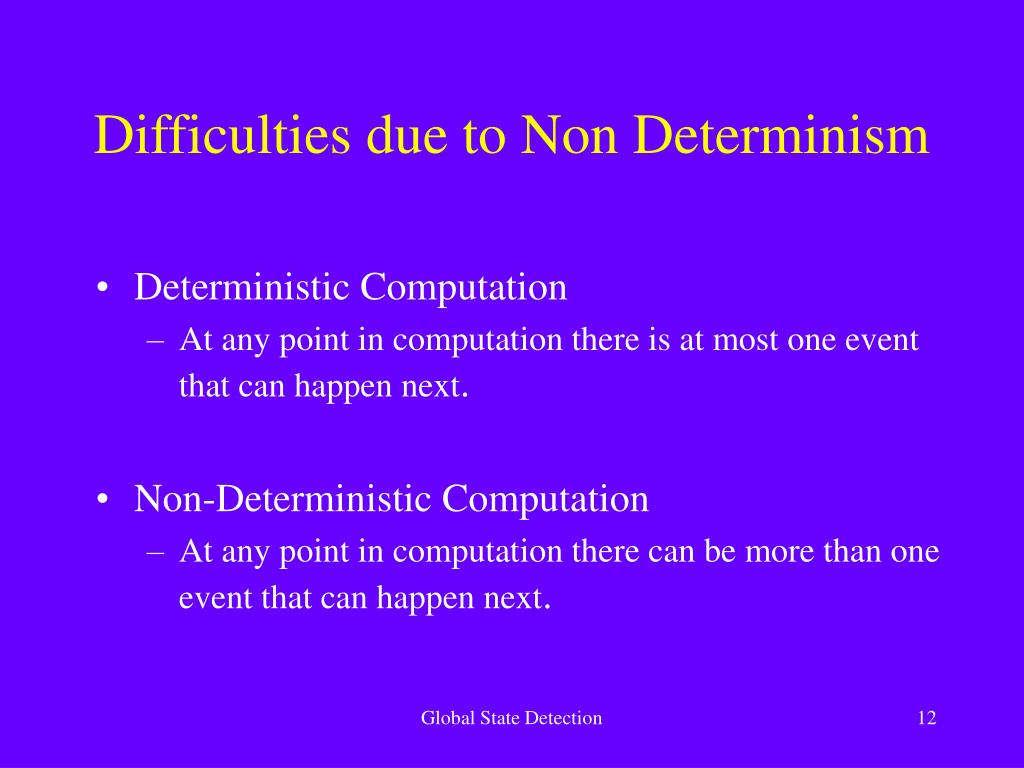 Difficulties due to Non Determinism

• Deterministic Computation
– At any point in computation there is at most one event that can happen next.

• Non-Deterministic Computation
– At any point in computation there can be more than one event that can happen next.

Global State Detection

12